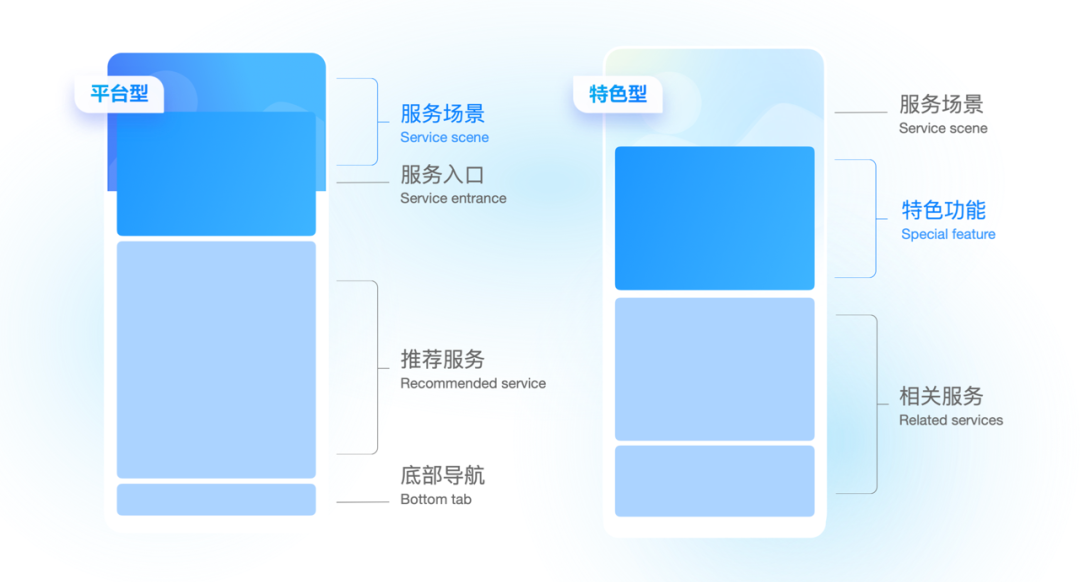 平台型

服务场景
Service scene

服务入口
Service entrance

推荐服务
Recommended service

底部导航
Bottom tab

特色型

服务场景
Service scene

特色功能
Special feature

相关服务
Related services